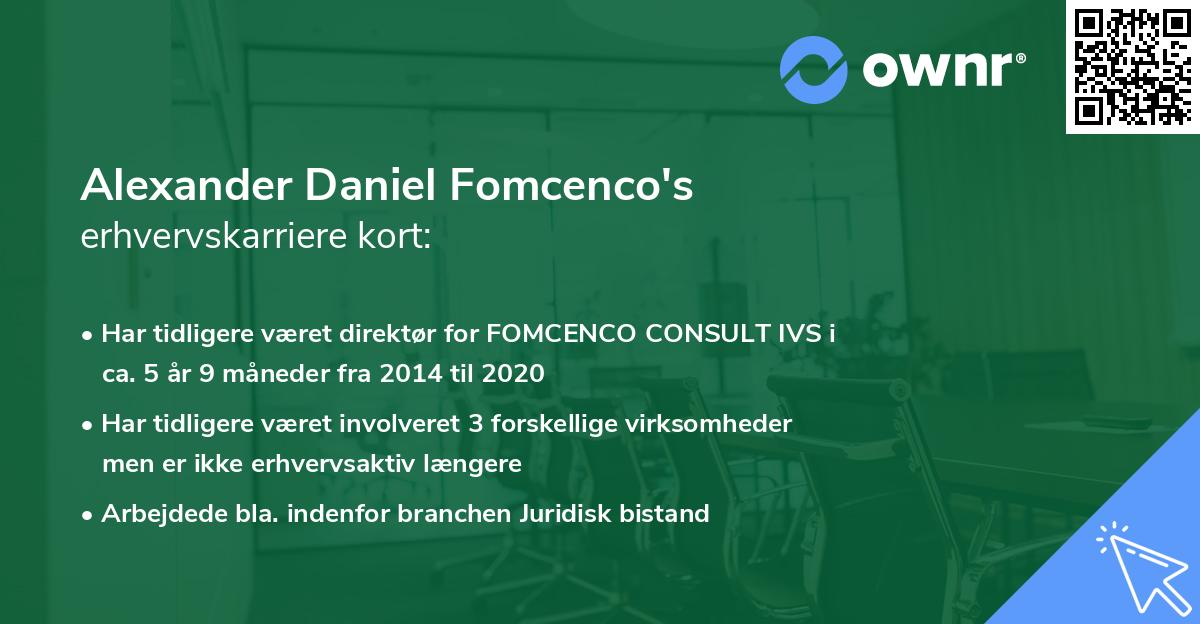 ownr®

Alexander Daniel Fomcenco's
erhvervskarriere kort:

• Har tidligere været direktør for FOMCENCO CONSULT IVS i ca. 5 år 9 måneder fra 2014 til 2020
• Har tidligere været involveret 3 forskellige virksomheder men er ikke erhvervsaktiv længere
• Arbejdede bla. indenfor branchen Juridisk bistand